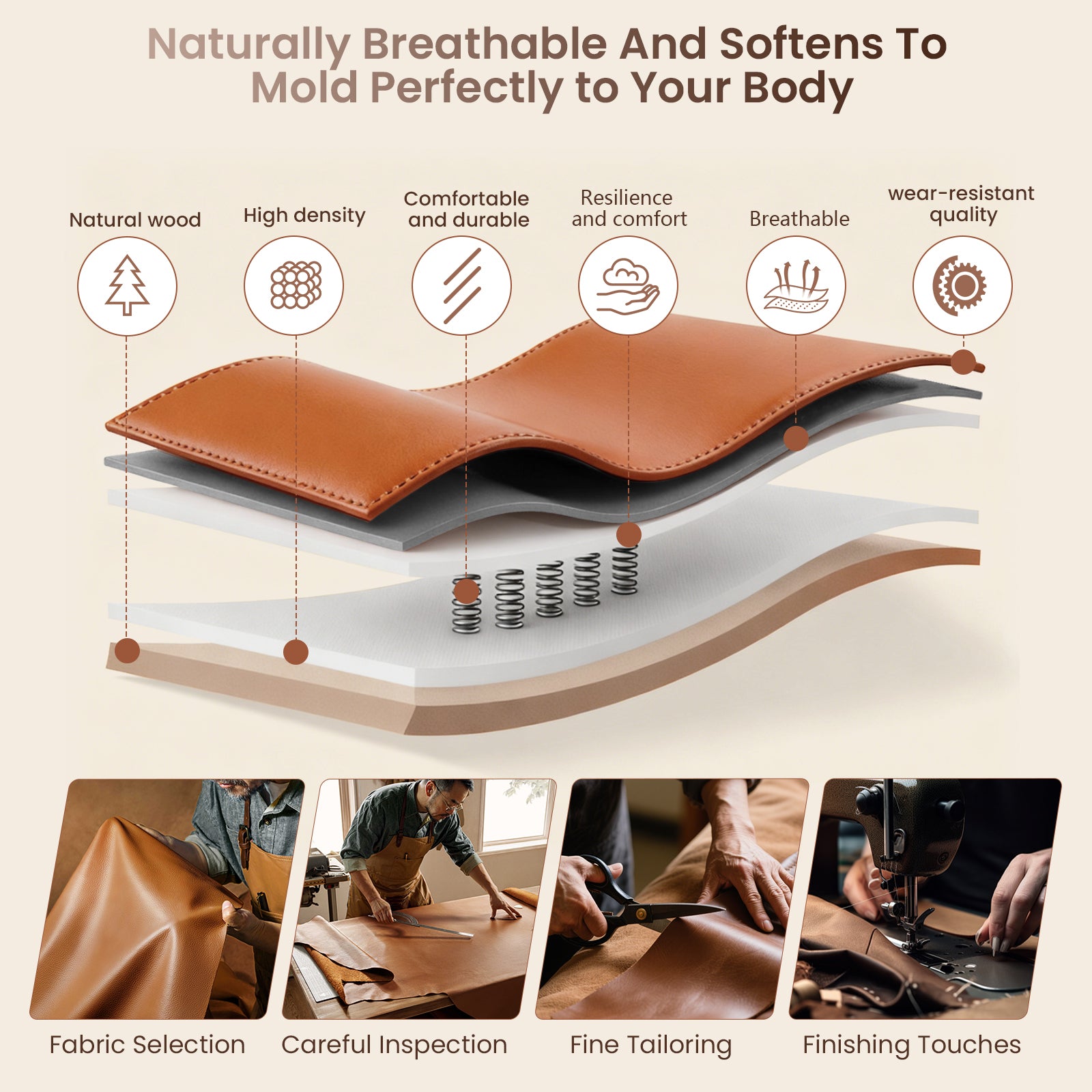 Naturally Breathable And Softens To Mold Perfectly to Your Body

Natural wood

High density

Comfortable and durable

Resilience and comfort

Breathable

wear-resistant quality

Fabric Selection

Careful Inspection

Fine Tailoring

Finishing Touches